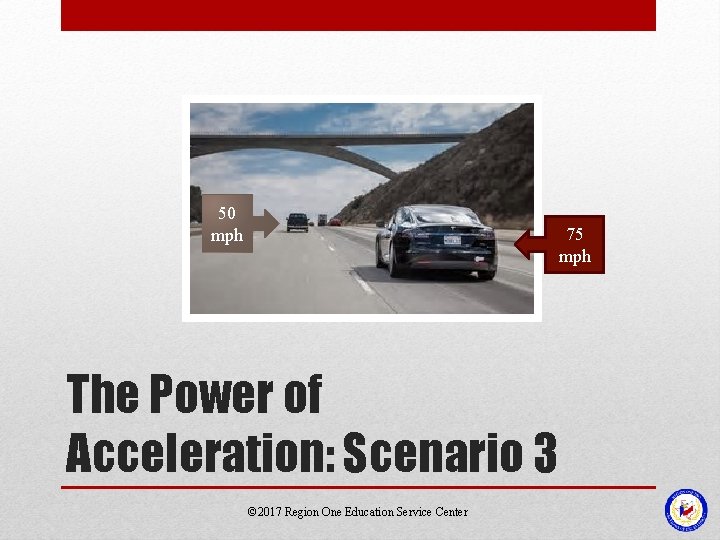 50 mph

75 mph

The Power of Acceleration: Scenario 3

©2017 Region One Education Service Center